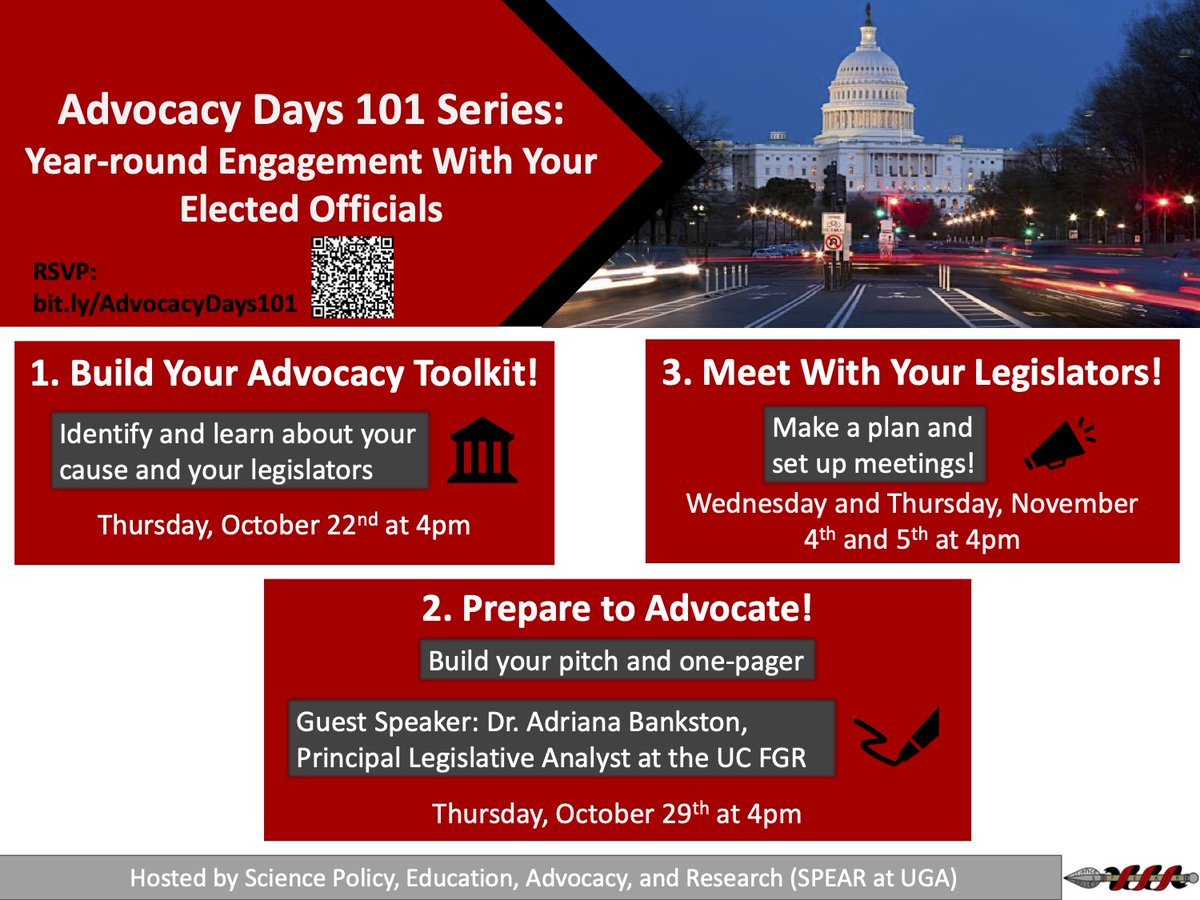 Advocacy Days 101 Series:
Year-round Engagement With Your Elected Officials

RSVP:
bit.ly/AdvocacyDays101

1. Build Your Advocacy Toolkit!

Identify and learn about your cause and your legislators

Thursday, October 22$^{nd}$ at 4pm

3. Meet With Your Legislators!

Make a plan and set up meetings!

Wednesday and Thursday, November 4$^{th}$ and 5$^{th}$ at 4pm

2. Prepare to Advocate!

Build your pitch and one-pager

Guest Speaker: Dr. Adriana Bankston, Principal Legislative Analyst at the UC FGR

Thursday, October 29$^{th}$ at 4pm

Hosted by Science Policy, Education, Advocacy, and Research (SPEAR at UGA)